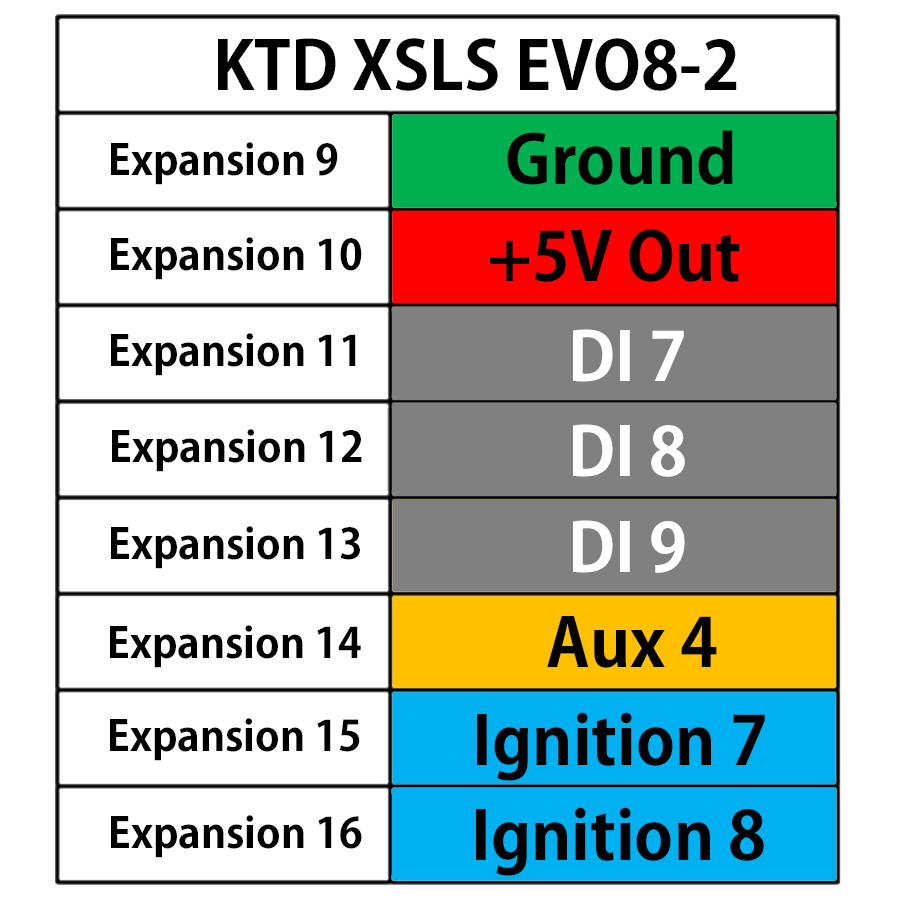 | KTD XSLS EVO8-2 | |
|---|---|
| Expansion 9 | Ground |
| Expansion 10 | +5V Out |
| Expansion 11 | DI 7 |
| Expansion 12 | DI 8 |
| Expansion 13 | DI 9 |
| Expansion 14 | Aux 4 |
| Expansion 15 | Ignition 7 |
| Expansion 16 | Ignition 8 |